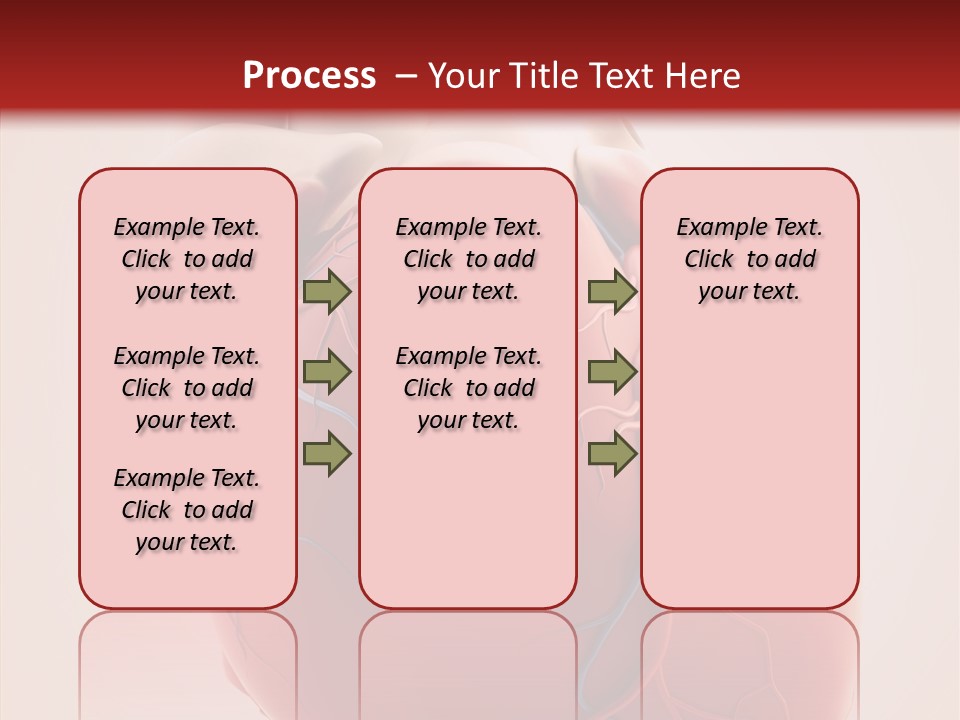 Process – Your Title Text Here

Example Text. Click to add your text.

Example Text. Click to add your text.

Example Text. Click to add your text.

Example Text. Click to add your text.

Example Text. Click to add your text.

Example Text. Click to add your text.